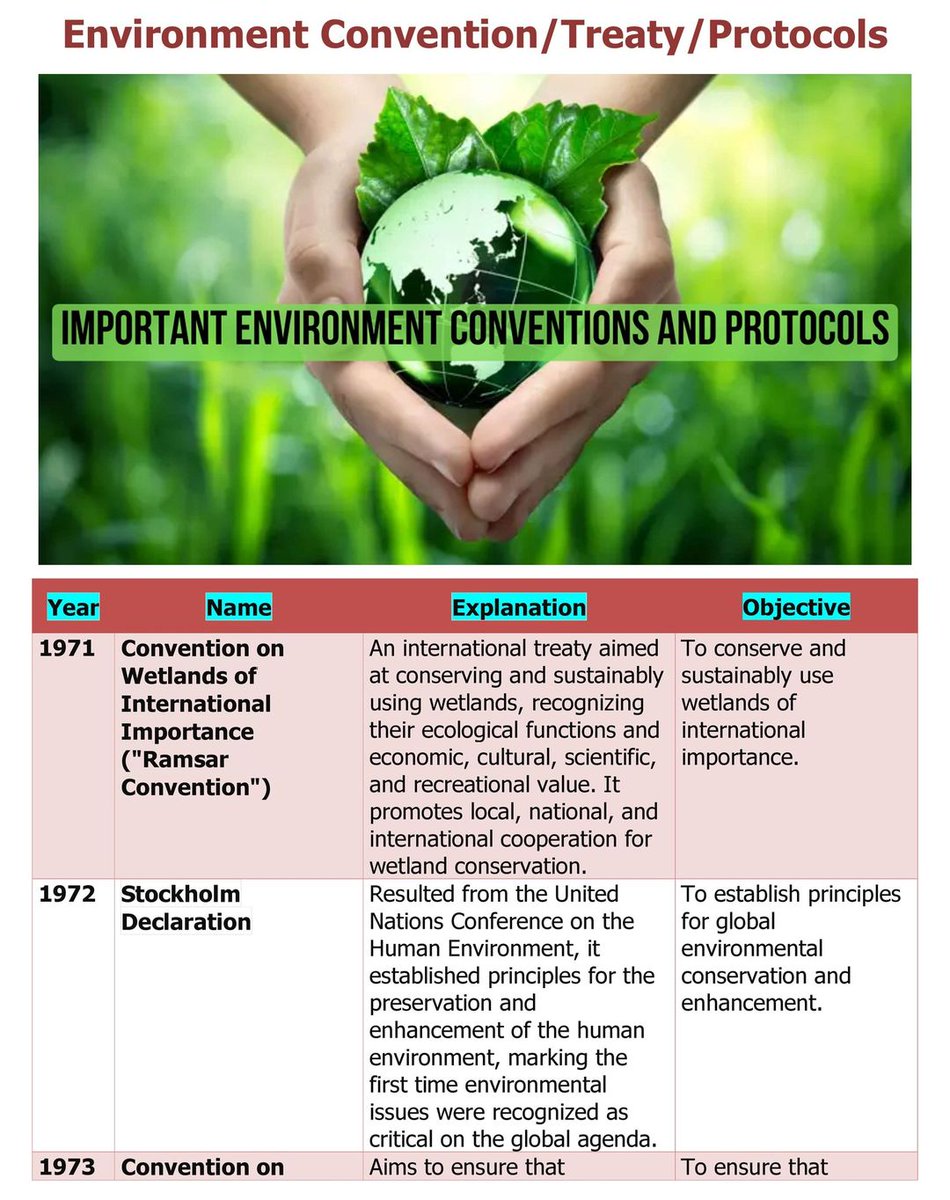 Environment Convention/Treaty/Protocols

IMPORTANT ENVIRONMENT CONVENTIONS AND PROTOCOLS

| Year | Name | Explanation | Objective |
|---|---|---|---|
| 1971 | Convention on Wetlands of International Importance ("Ramsar Convention") | An international treaty aimed at conserving and sustainably using wetlands, recognizing their ecological functions and economic, cultural, scientific, and recreational value. It promotes local, national, and international cooperation for wetland conservation. | To conserve and sustainably use wetlands of international importance. |
| 1972 | Stockholm Declaration | Resulted from the United Nations Conference on the Human Environment, it established principles for the preservation and enhancement of the human environment, marking the first time environmental issues were recognized as critical on the global agenda. | To establish principles for global environmental conservation and enhancement. |
| 1973 | Convention on | Aims to ensure that | To ensure that |